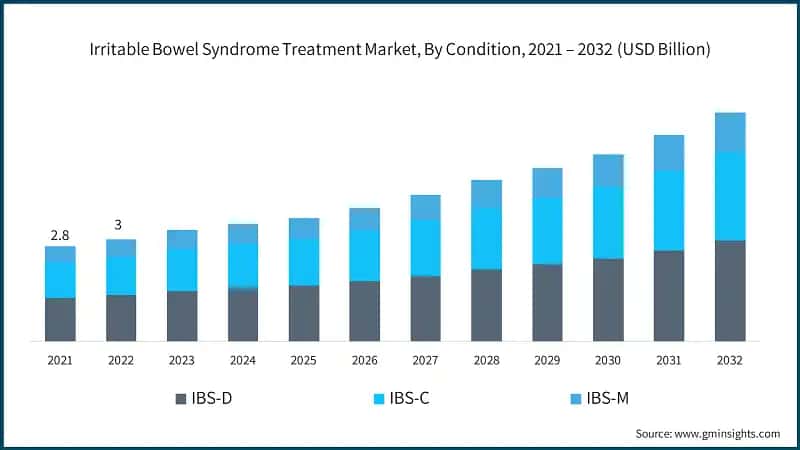 Irritable Bowel Syndrome Treatment Market, By Condition, 2021 – 2032 (USD Billion)

2.8
3

2021 2022 2023 2024 2025 2026 2027 2028 2029 2030 2031 2032

IBS-D IBS-C IBS-M

Source: www.gminsights.com